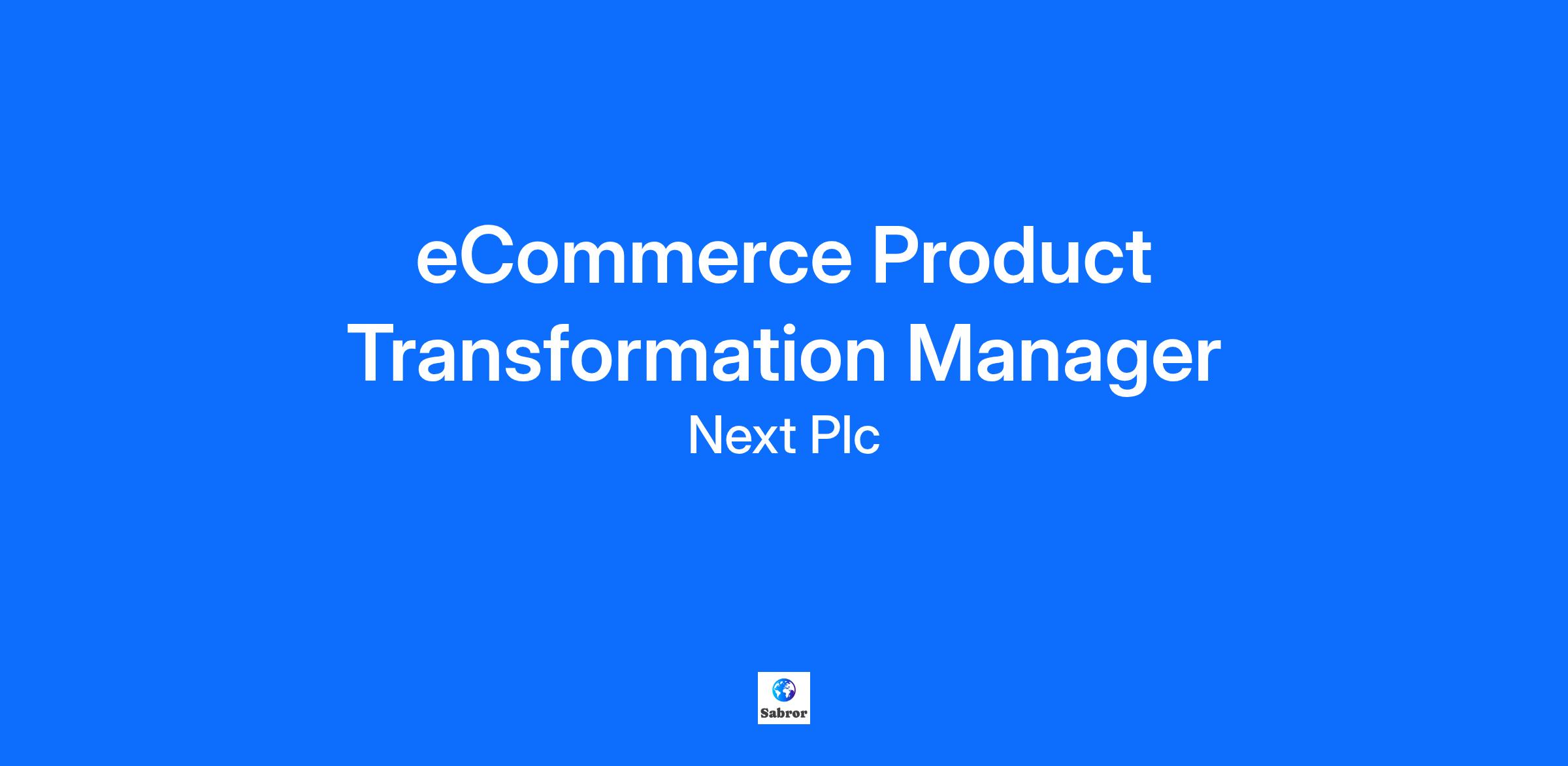 eCommerce Product Transformation Manager

Next Plc

Sabror